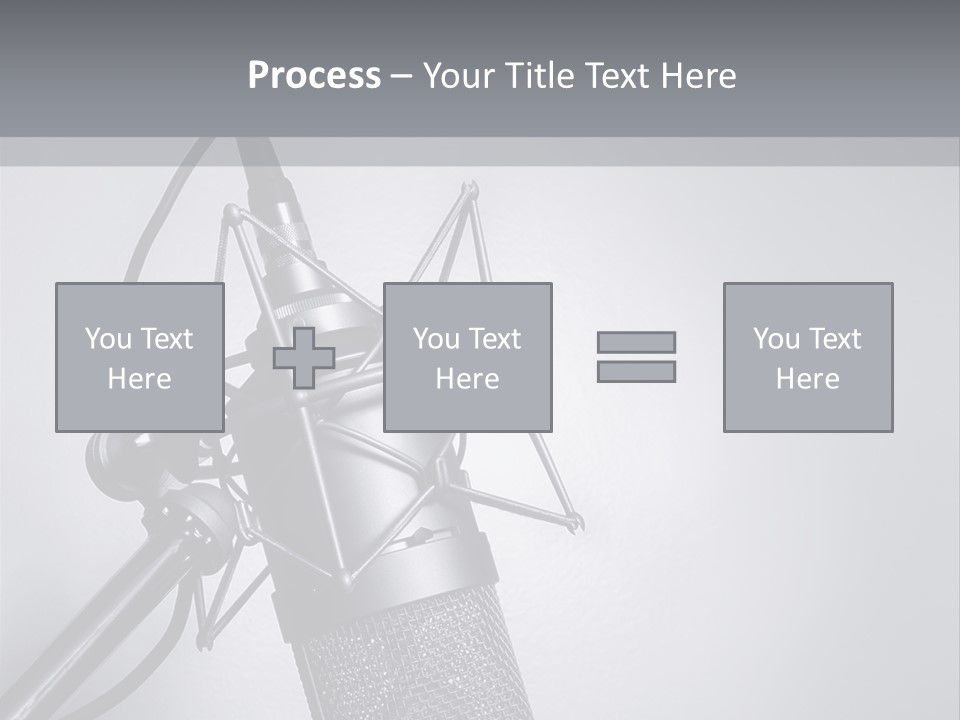 Process – Your Title Text Here

You Text Here

You Text Here

You Text Here